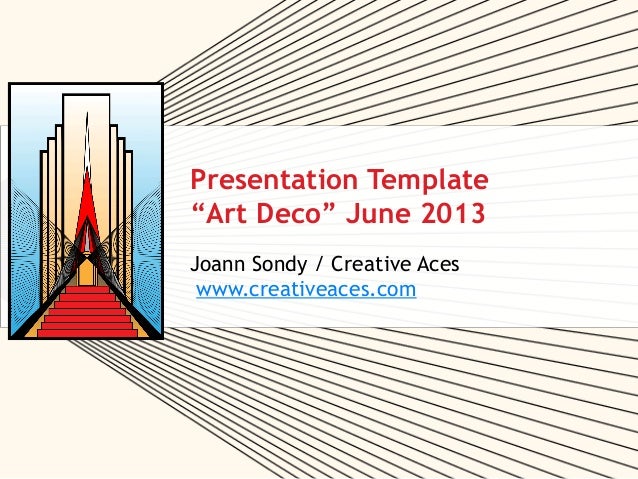 Presentation Template
“Art Deco” June 2013

Joann Sondy / Creative Aces
www.creativeaces.com